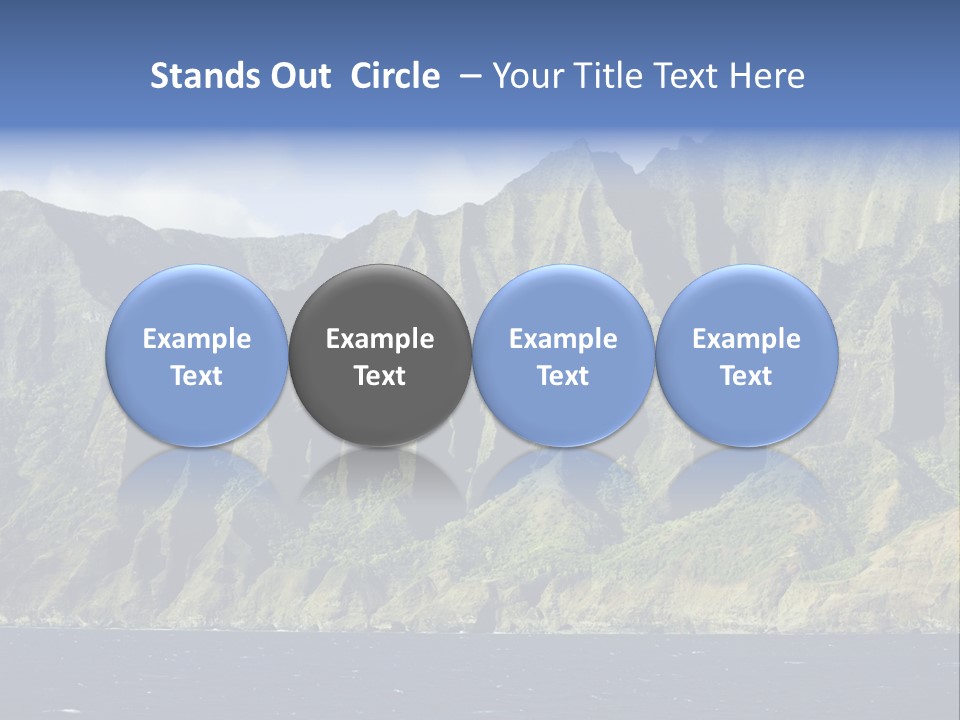 Stands Out Circle – Your Title Text Here

Example Text

Example Text

Example Text

Example Text